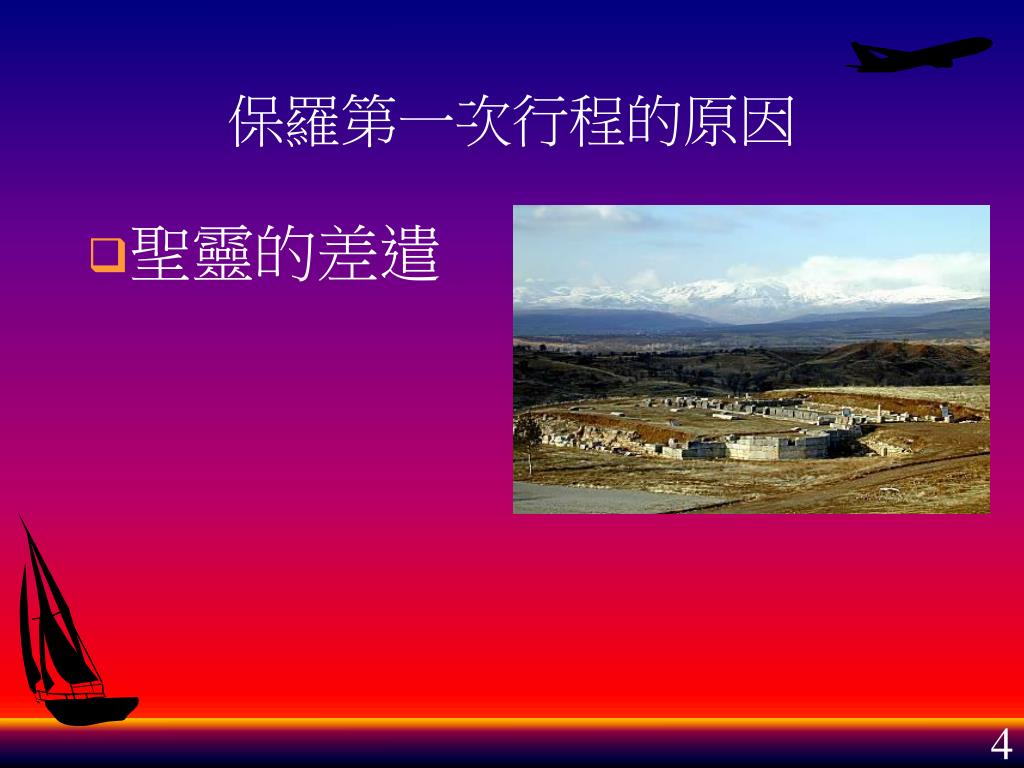 保羅第一次行程的原因

聖靈的差遣

4